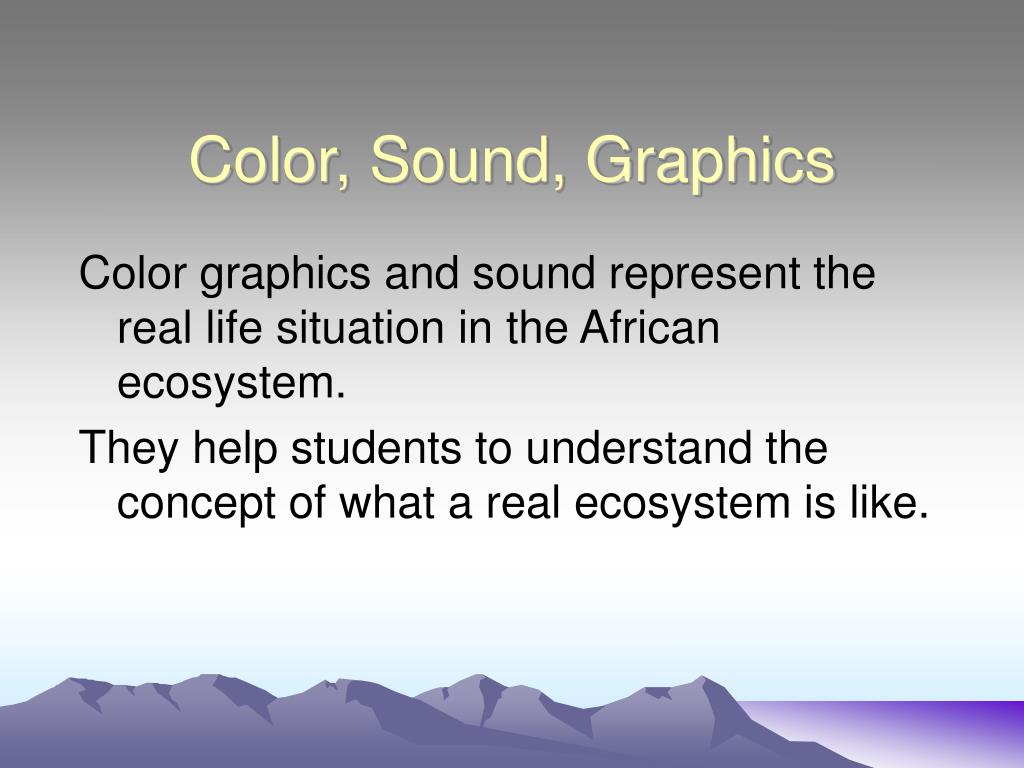 Color, Sound, Graphics

Color graphics and sound represent the real life situation in the African ecosystem.

They help students to understand the concept of what a real ecosystem is like.